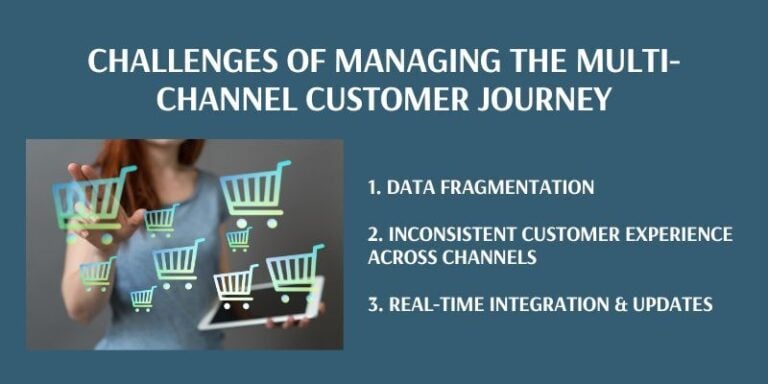 CHALLENGES OF MANAGING THE MULTI-CHANNEL CUSTOMER JOURNEY

1. DATA FRAGMENTATION

2. INCONSISTENT CUSTOMER EXPERIENCE ACROSS CHANNELS

3. REAL-TIME INTEGRATION & UPDATES